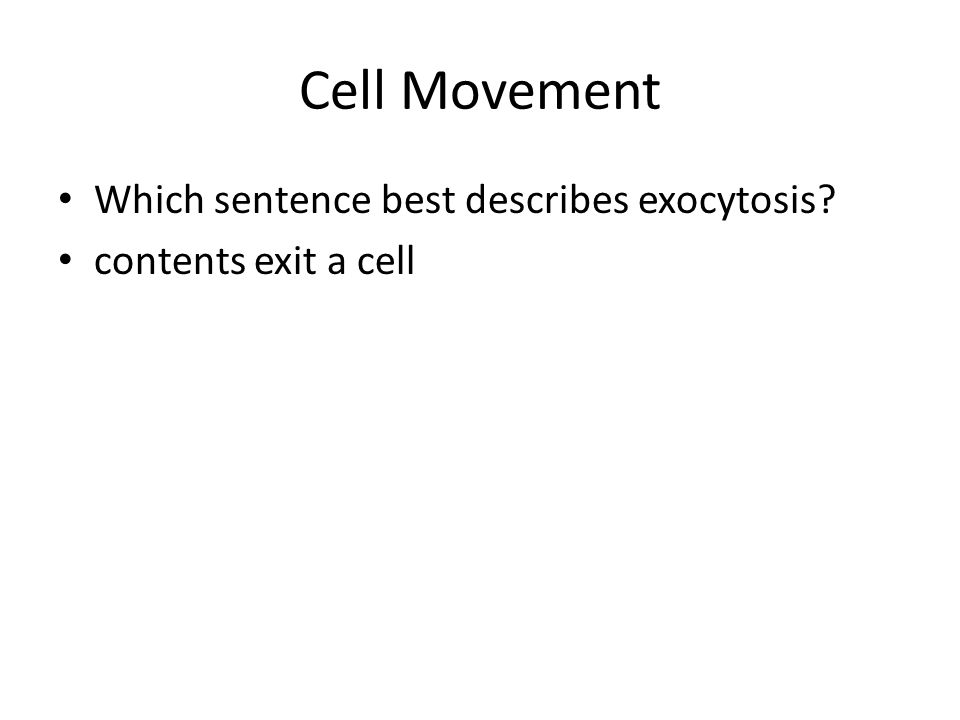 Cell Movement

• Which sentence best describes exocytosis?
• contents exit a cell